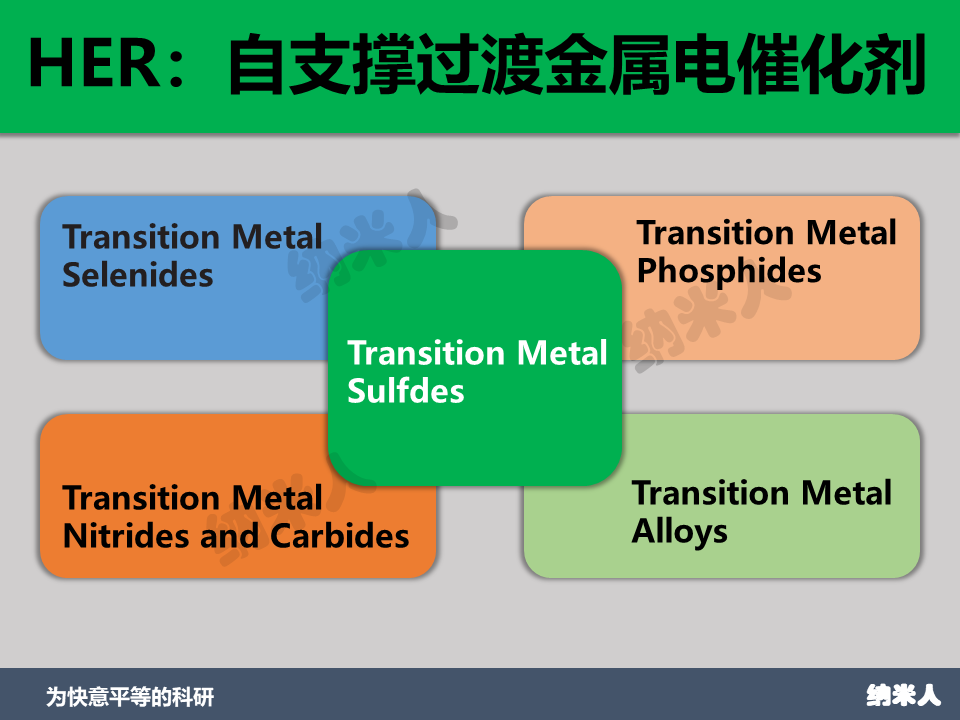 HER：自支撑过渡金属电催化剂

Transition Metal Selenides

Transition Metal Phosphides

Transition Metal Sulfdes

Transition Metal Nitrides and Carbides

Transition Metal Alloys

纳米人

纳米人

纳米人

为快意平等的科研

纳米人